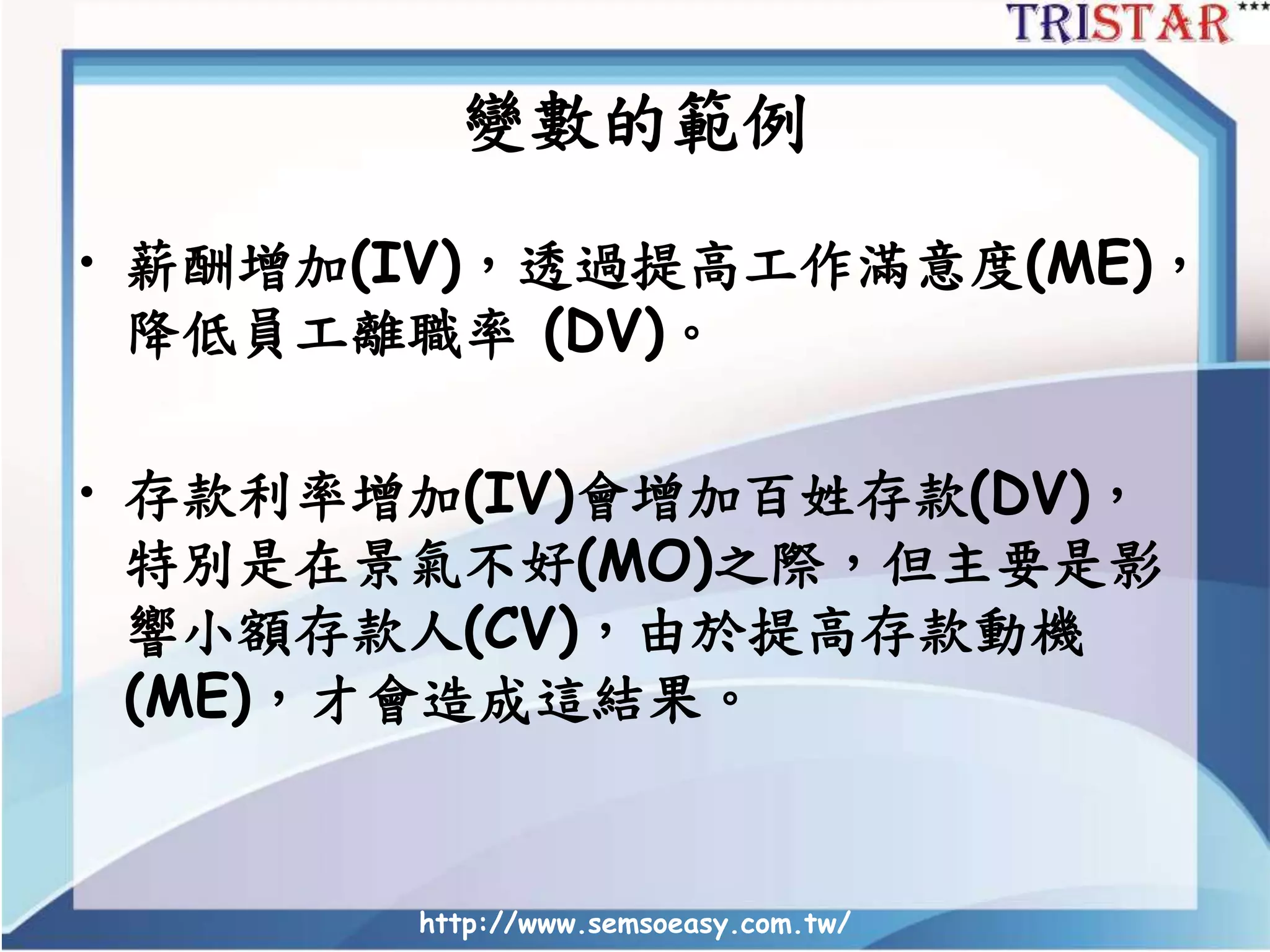 TRISTAR***

變數的範例

• 薪酬增加(IV)，透過提高工作滿意度(ME)，降低員工離職率 (DV)。

• 存款利率增加(IV)會增加百姓存款(DV)，特別是在景氣不好(MO)之際，但主要是影響小額存款人(CV)，由於提高存款動機(ME)，才會造成這結果。

http://www.semsoeasy.com.tw/